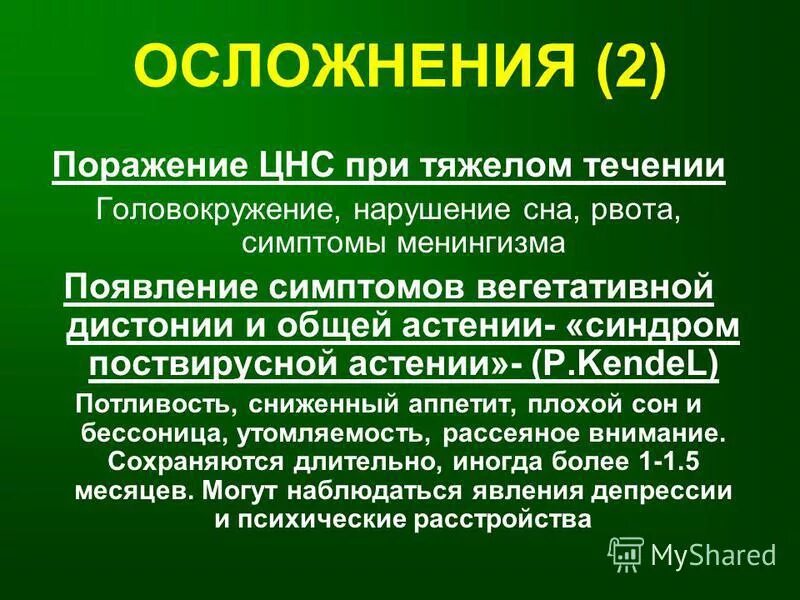 ОСЛОЖНЕНИЯ (2)

Поражение ЦНС при тяжелом течении

Головокружение, нарушение сна, рвота, симптомы менингизма

Появление симптомов вегетативной дистонии и общей астении- «синдром поствирусной астении»- (P.KendeL)

Потливость, сниженный аппетит, плохой сон и бессоница, утомляемость, рассеяное внимание. Сохраняются длительно, иногда более 1-1.5 месяцев. Могут наблюдаться явления депрессии и психические расстройства

MyShared